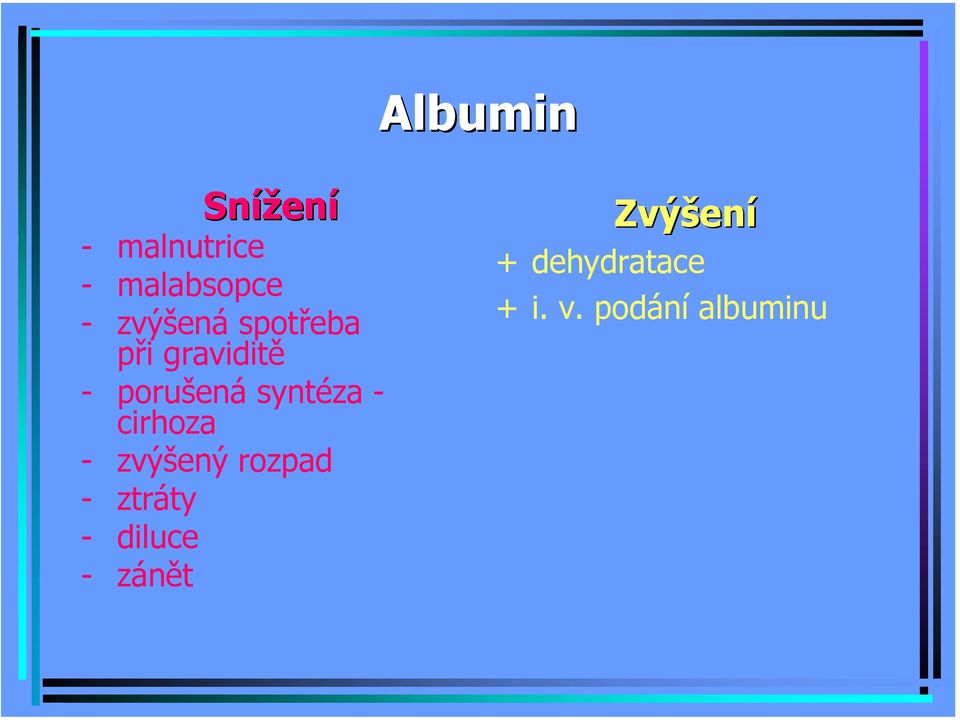 Albumin

Snížení
- malnutrice
- malabsopce
- zvýšená spotřeba při graviditě
- porušená syntéza - cirhoza
- zvýšený rozpad
- ztráty
- diluce
- zánět

Zvýšení
+ dehydratace
+ i. v. podání albuminu